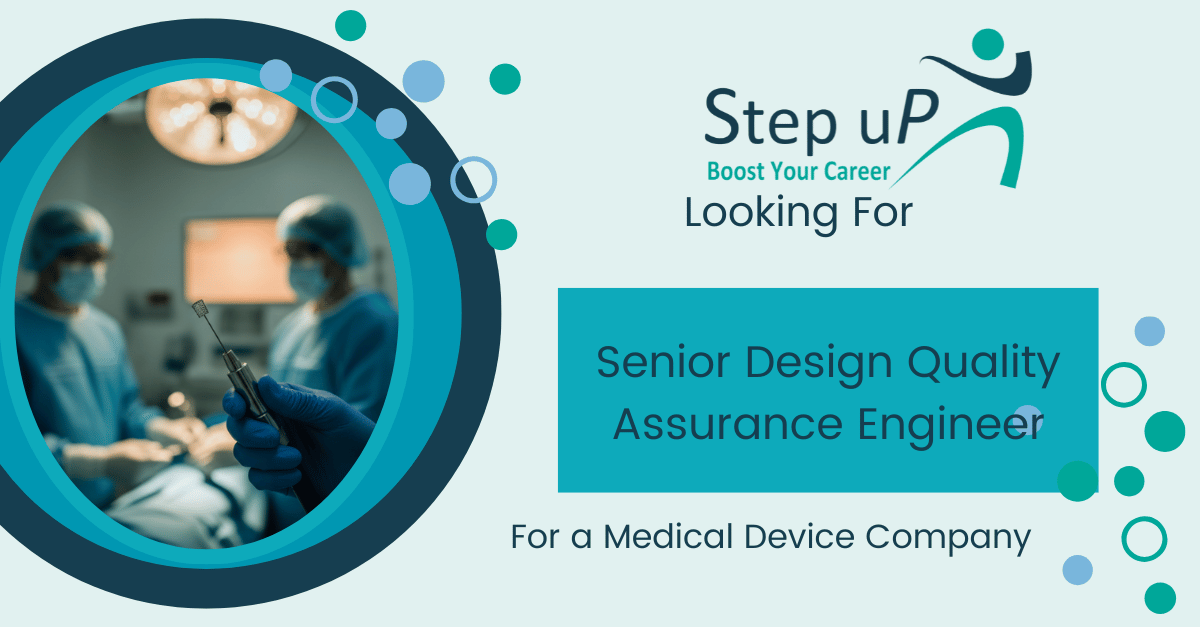 Step uP
Boost Your Career
Looking For

Senior Design Quality Assurance Engineer

For a Medical Device Company